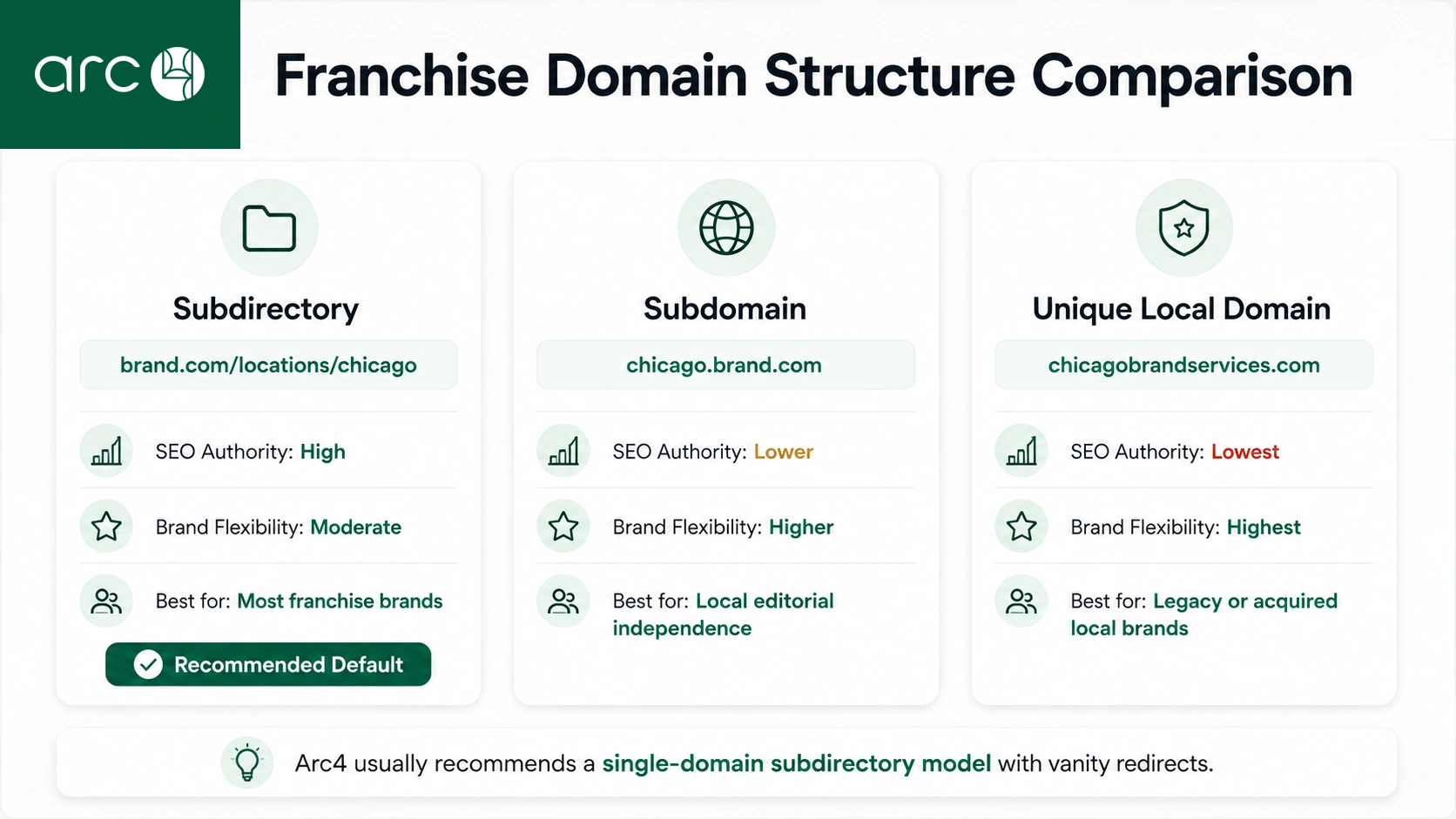 arc

Franchise Domain Structure Comparison

Subdirectory

brand.com/locations/chicago

SEO Authority: High

Brand Flexibility: Moderate

Best for: Most franchise brands

Recommended Default

Subdomain

chicago.brand.com

SEO Authority: Lower

Brand Flexibility: Higher

Best for: Local editorial independence

Unique Local Domain

chicagobrandservices.com

SEO Authority: Lowest

Brand Flexibility: Highest

Best for: Legacy or acquired local brands

Arc4 usually recommends a single-domain subdirectory model with vanity redirects.